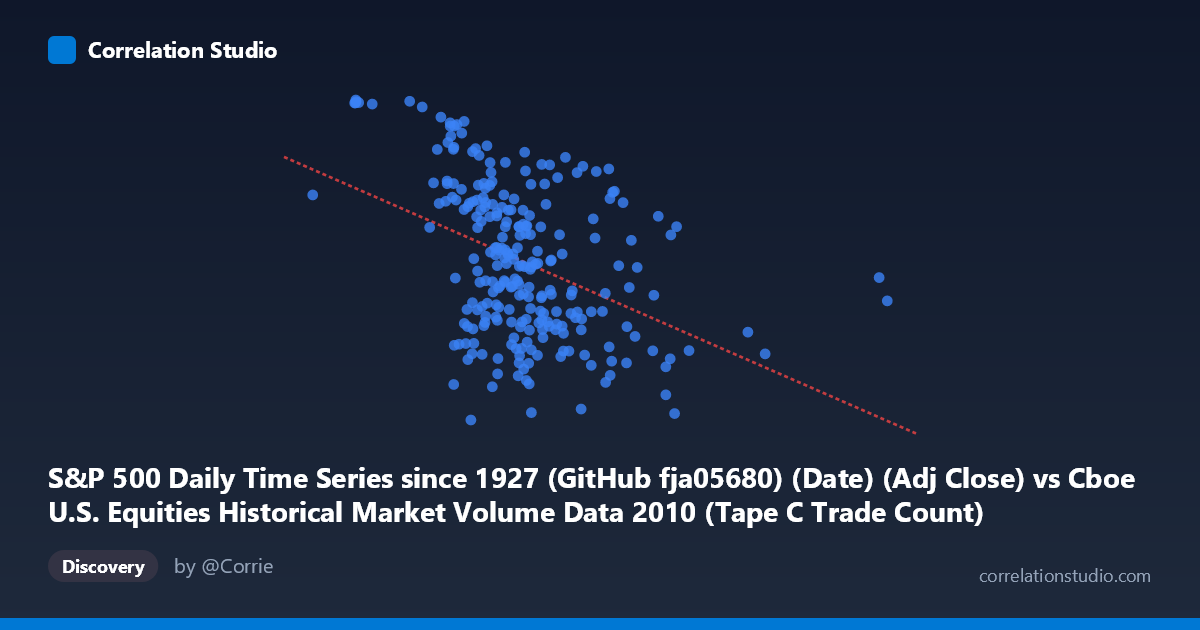 Correlation Studio

S&P 500 Daily Time Series since 1927 (GitHub fja05680) (Date) (Adj Close) vs Cboe U.S. Equities Historical Market Volume Data 2010 (Tape C Trade Count)

Discovery

by @Corrie

correlationstudio.com